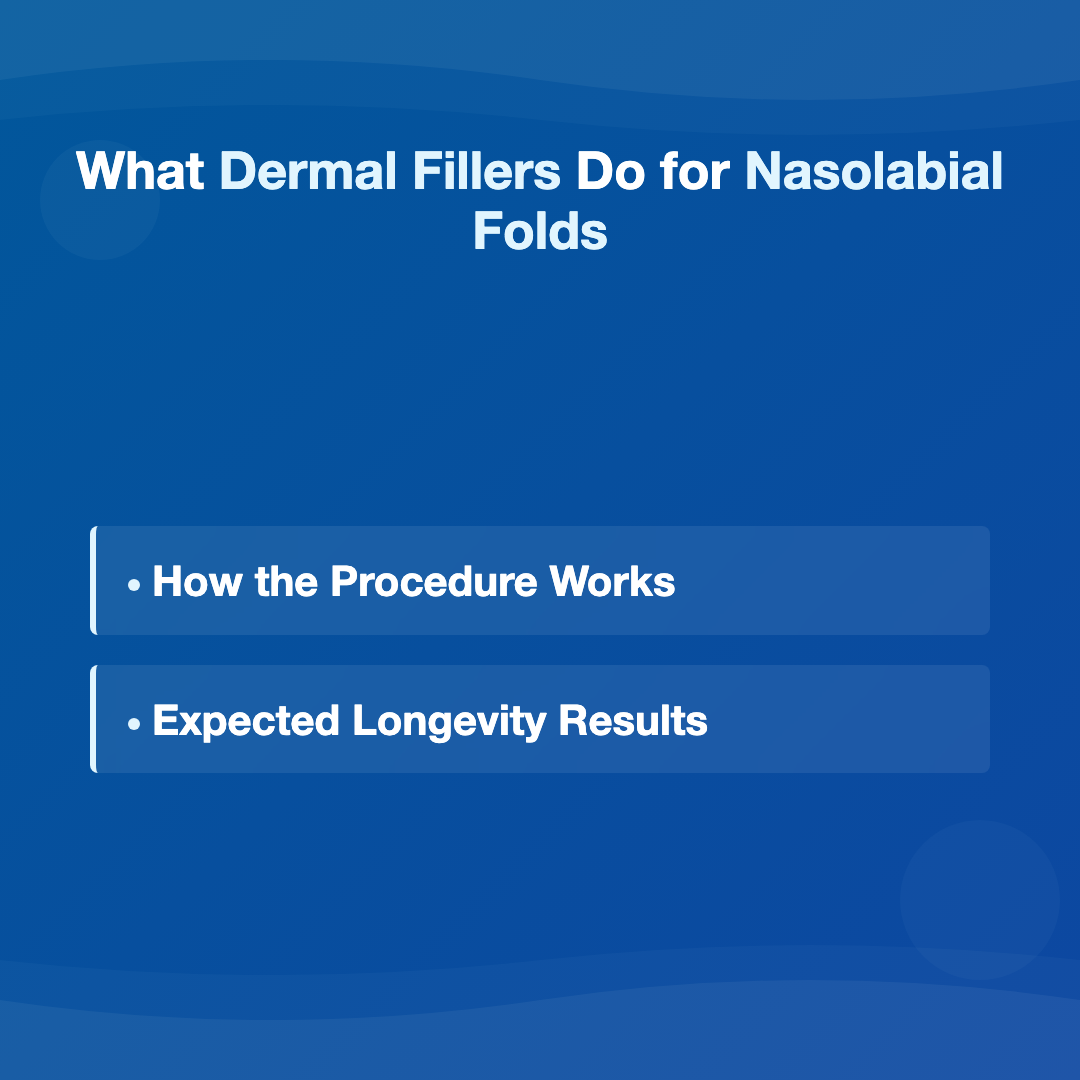 What Dermal Fillers Do for Nasolabial Folds

• How the Procedure Works

• Expected Longevity Results